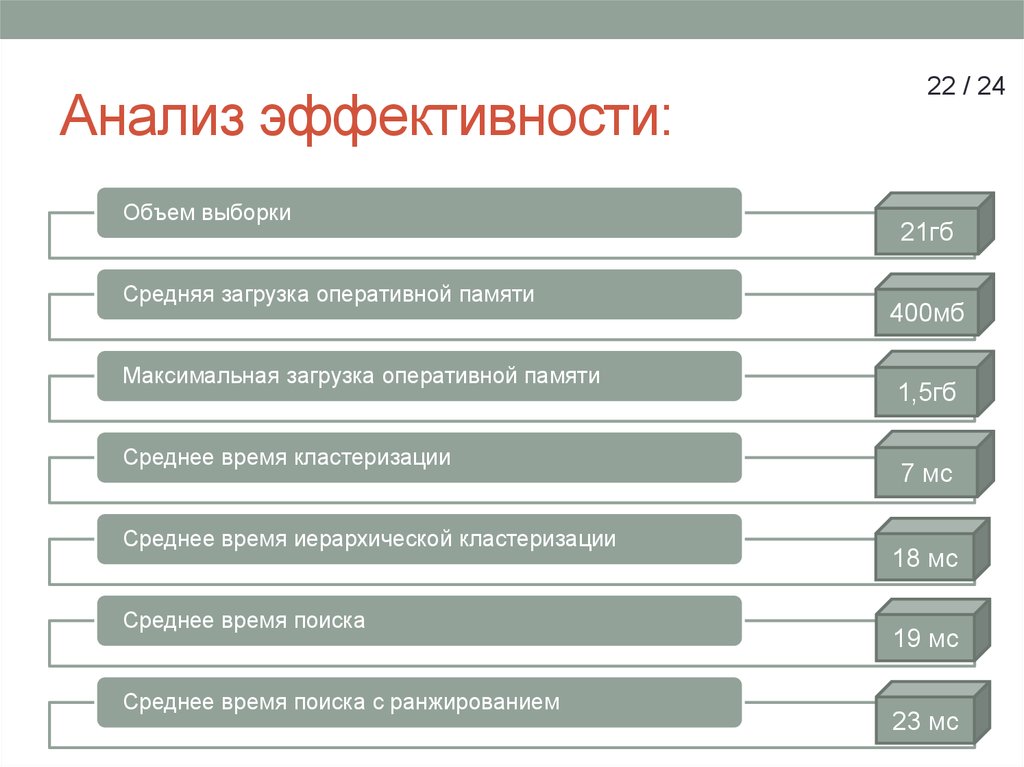 22 / 24

Анализ эффективности:

Объем выборки

21гб

Средняя загрузка оперативной памяти

400мб

Максимальная загрузка оперативной памяти

1,5гб

Среднее время кластеризации

7 мс

Среднее время иерархической кластеризации

18 мс

Среднее время поиска

19 мс

Среднее время поиска с ранжированием

23 мс